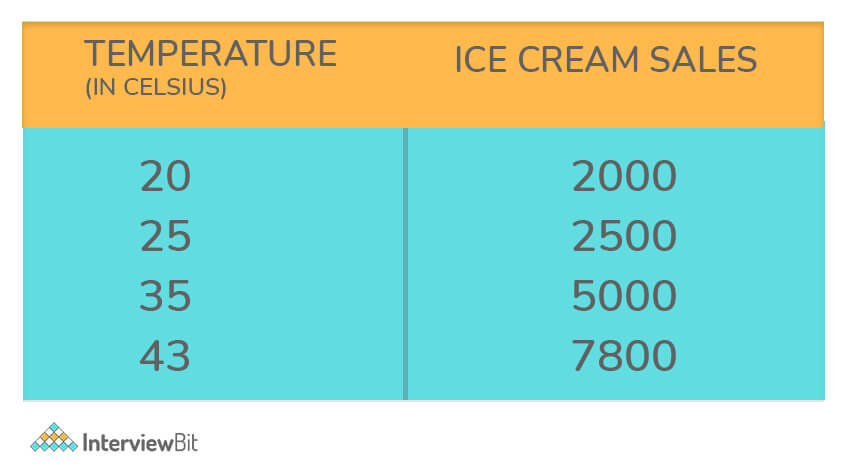 | TEMPERATURE (IN CELSIUS) | ICE CREAM SALES |
|---|---|
| 20 | 2000 |
| 25 | 2500 |
| 35 | 5000 |
| 43 | 7800 |

InterviewBit